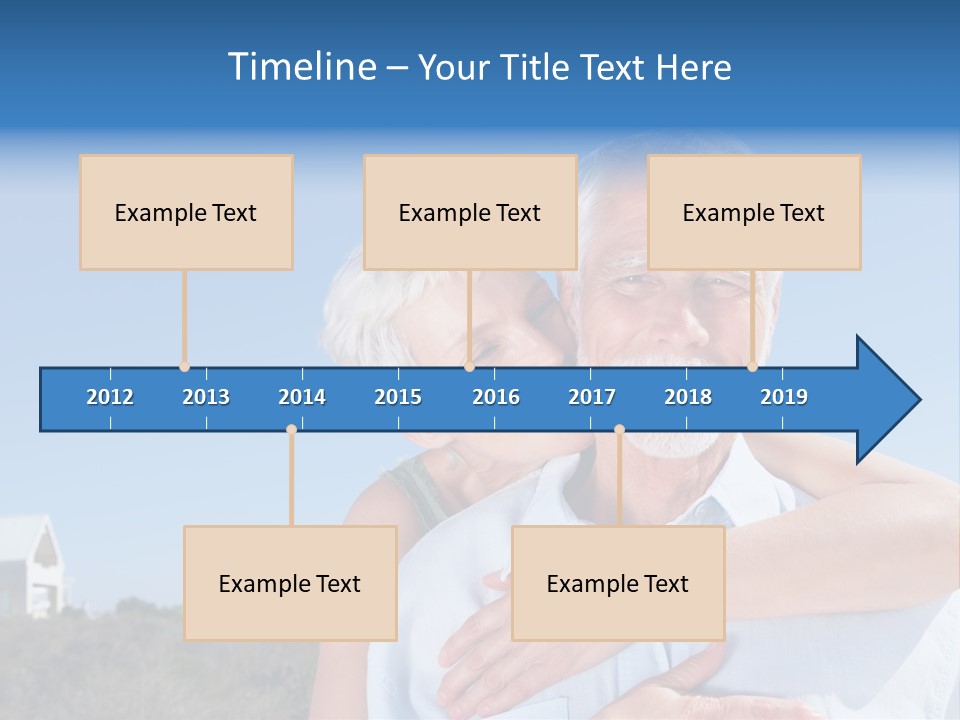 Timeline – Your Title Text Here

Example Text

Example Text

Example Text

2012 2013 2014 2015 2016 2017 2018 2019

Example Text

Example Text